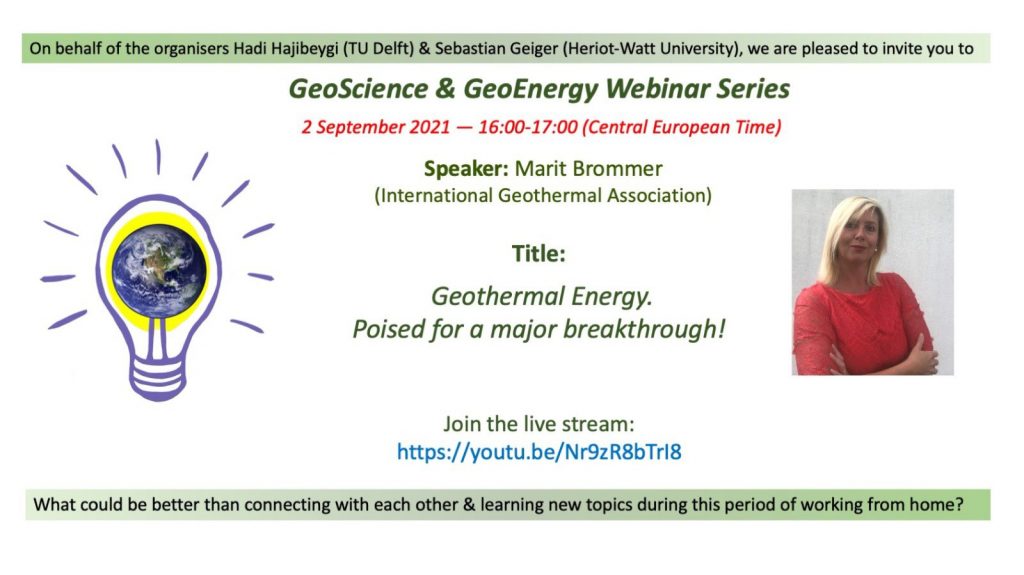 On behalf of the organisers Hadi Hajibeygi (TU Delft) & Sebastian Geiger (Heriot-Watt University), we are pleased to invite you to

GeoScience & GeoEnergy Webinar Series

2 September 2021 — 16:00-17:00 (Central European Time)

Speaker: Marit Brommer
(International Geothermal Association)

Title:

Geothermal Energy.
Poised for a major breakthrough!

Join the live stream:
https://youtu.be/Nr9zR8bTrI8

What could be better than connecting with each other & learning new topics during this period of working from home?